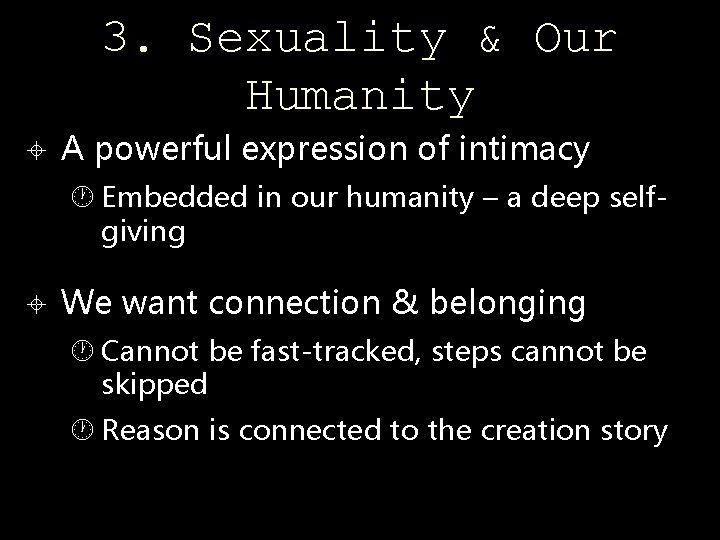 3. Sexuality & Our Humanity

A powerful expression of intimacy

Embedded in our humanity – a deep self-giving

We want connection & belonging

Cannot be fast-tracked, steps cannot be skipped

Reason is connected to the creation story